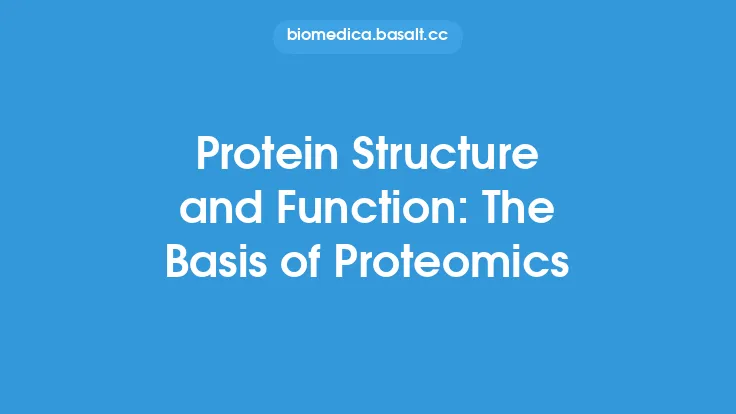 biomedica.basalt.cc

Protein Structure and Function: The Basis of Proteomics